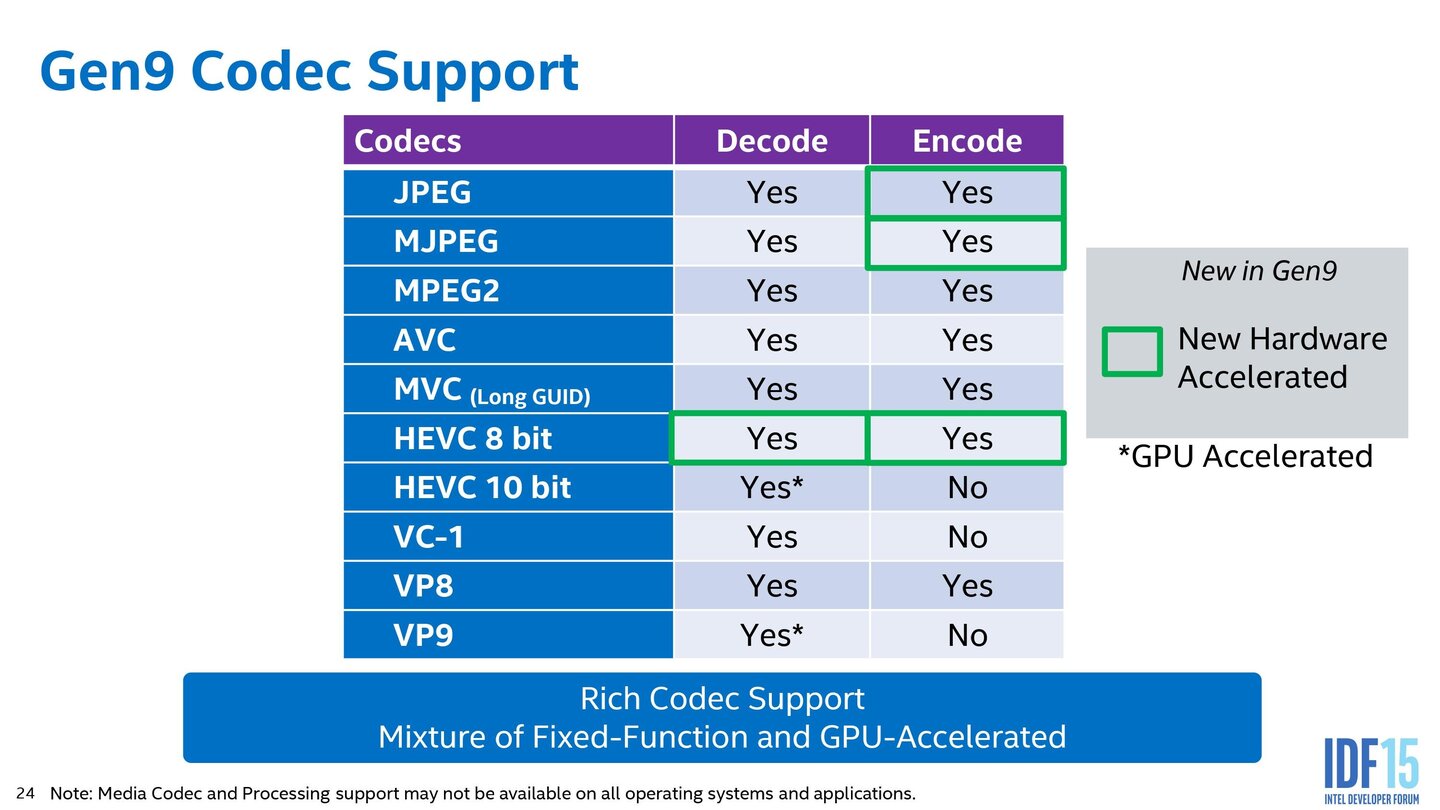 Gen9 Codec Support

| Codecs | Decode | Encode |
|---|---|---|
| JPEG | Yes | Yes |
| MJPEG | Yes | Yes |
| MPEG2 | Yes | Yes |
| AVC | Yes | Yes |
| MVC (Long GUID) | Yes | Yes |
| HEVC 8 bit | Yes | Yes |
| HEVC 10 bit | Yes* | No |
| VC-1 | Yes | No |
| VP8 | Yes | Yes |
| VP9 | Yes* | No |

New in Gen9

New Hardware Accelerated

*GPU Accelerated

Rich Codec Support
Mixture of Fixed-Function and GPU-Accelerated

24 Note: Media Codec and Processing support may not be available on all operating systems and applications.

IDF15
INTEL DEVELOPER FORUM